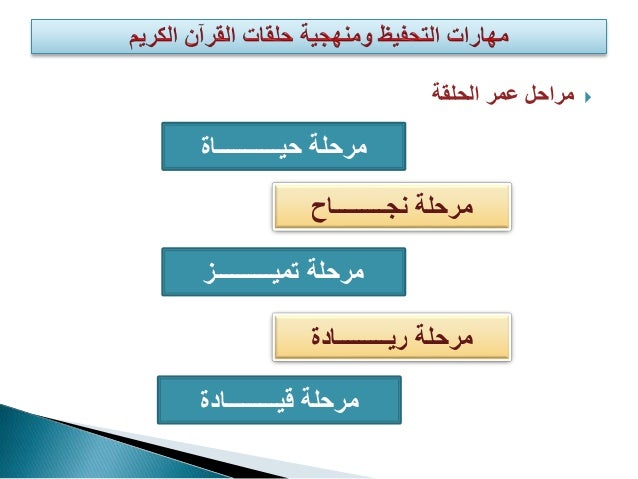 مهارات التحفيظ ومنهجية حلقات القرآن الكريم

مراحل عمر الحلقة

مرحلة حيـــــــاة

مرحلة نجـــــــاح

مرحلة تميـــــــز

مرحلة ريـــــــادة

مرحلة قيـــــــادة